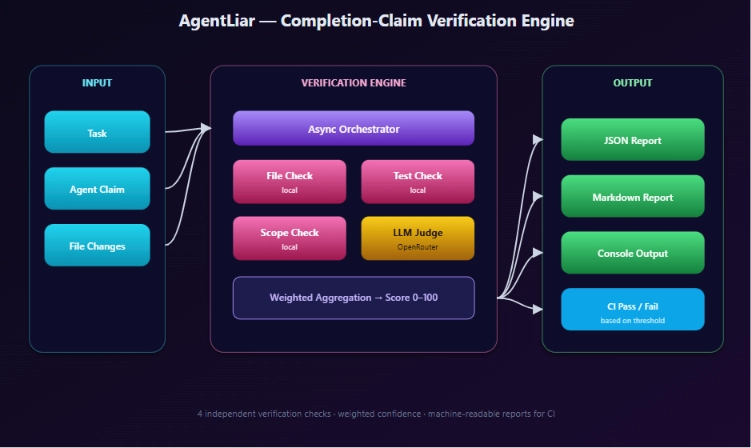 AgentLiar — Completion-Claim Verification Engine

INPUT

Task

Agent Claim

File Changes

VERIFICATION ENGINE

Async Orchestrator

File Check
local

Test Check
local

Scope Check
local

LLM Judge
OpenRouter

Weighted Aggregation → Score 0–100

OUTPUT

JSON Report

Markdown Report

Console Output

CI Pass / Fail
based on threshold

4 independent verification checks · weighted confidence · machine-readable reports for CI